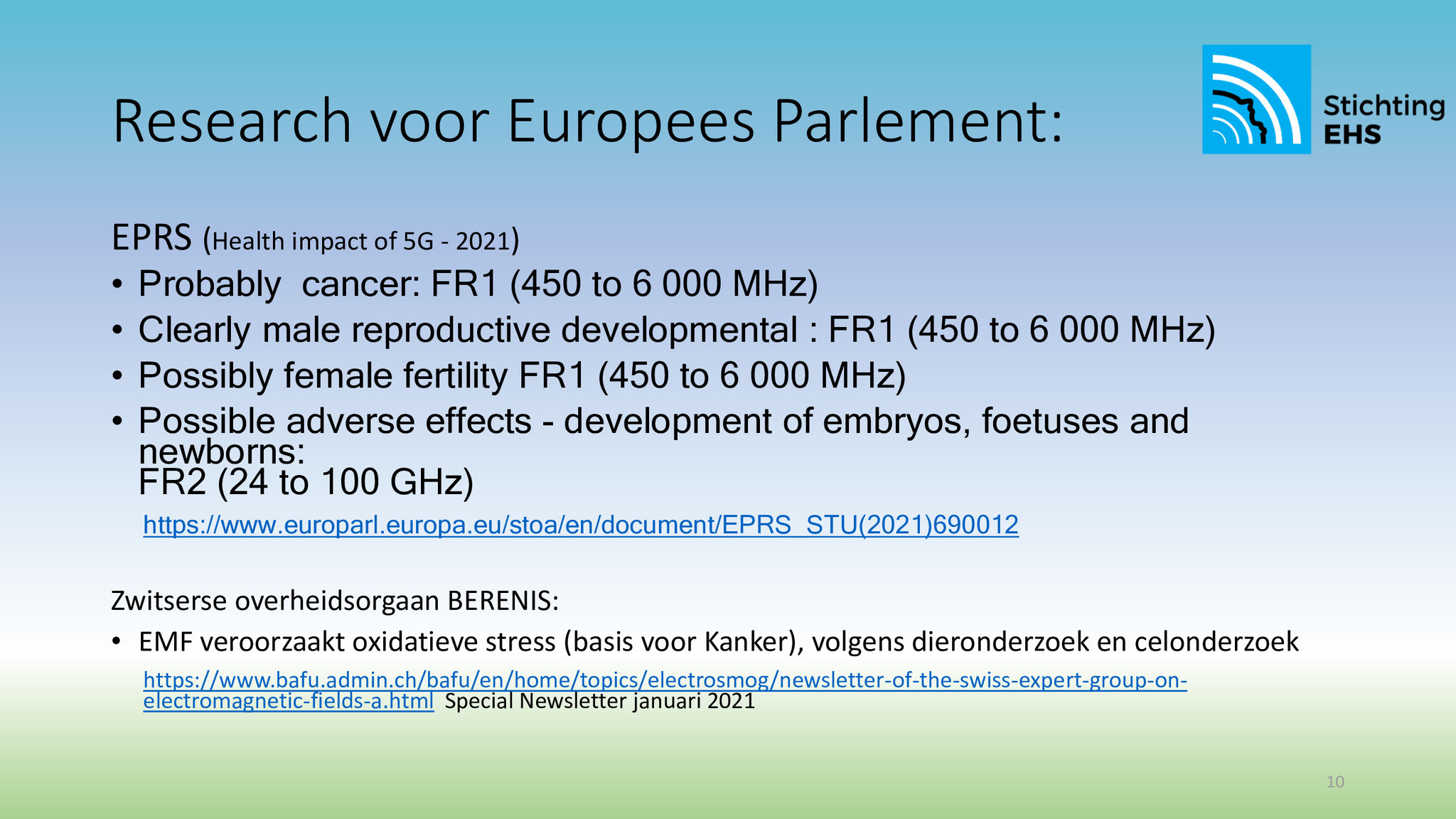 Research voor Europees Parlement:

Stichting EHS

EPRS (Health impact of 5G - 2021)

• Probably cancer: FR1 (450 to 6 000 MHz)
• Clearly male reproductive developmental : FR1 (450 to 6 000 MHz)
• Possibly female fertility FR1 (450 to 6 000 MHz)
• Possible adverse effects - development of embryos, foetuses and newborns: FR2 (24 to 100 GHz)

https://www.europarl.europa.eu/stoa/en/document/EPRS_STU(2021)690012

Zwitserse overheidsorgaan BERENIS:

• EMF veroorzaakt oxidatieve stress (basis voor Kanker), volgens dieronderzoek en celonderzoek

https://www.bafu.admin.ch/bafu/en/home/topics/electrosmog/newsletter-of-the-swiss-expert-group-on-electromagnetic-fields-a.html Special Newsletter januari 2021

10